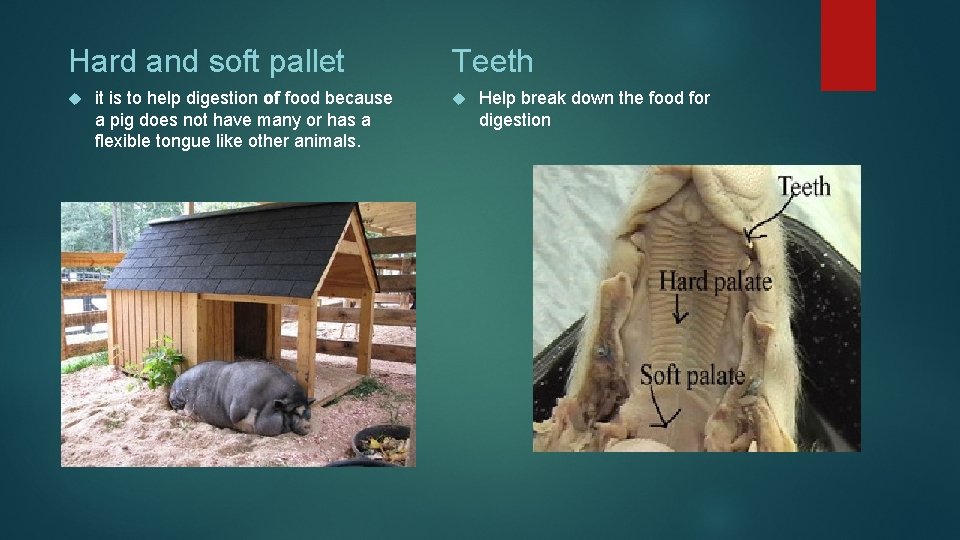 Hard and soft pallet

it is to help digestion of food because a pig does not have many or has a flexible tongue like other animals.

Teeth

Help break down the food for digestion

Teeth

Hard palate

Soft palate